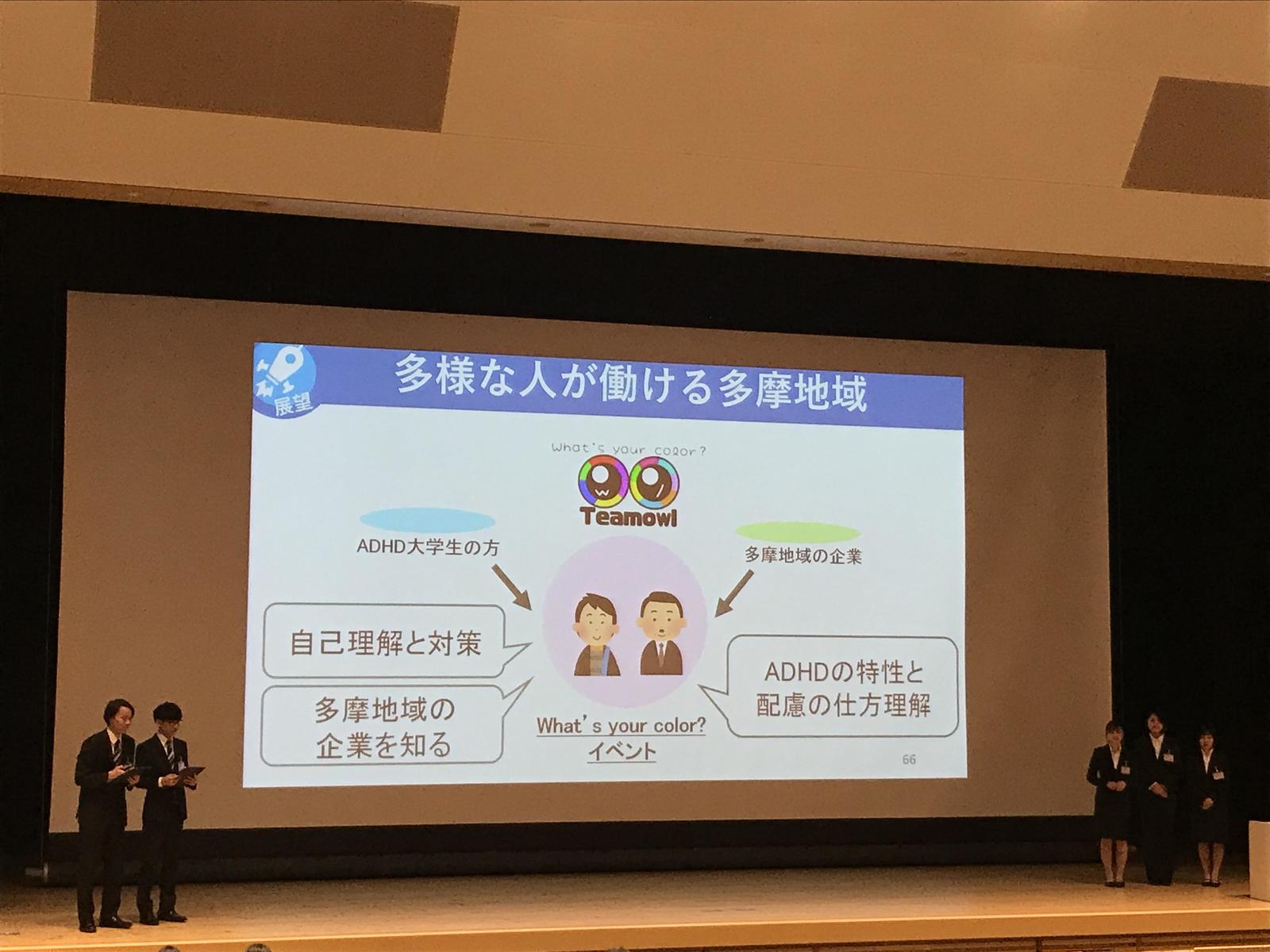 展望

多様な人が働ける多摩地域

What's your color?

Teamowl

ADHD大学生の方

多摩地域の企業

自己理解と対策

多摩地域の企業を知る

ADHDの特性と配慮の仕方理解

What's your color? イベント

66